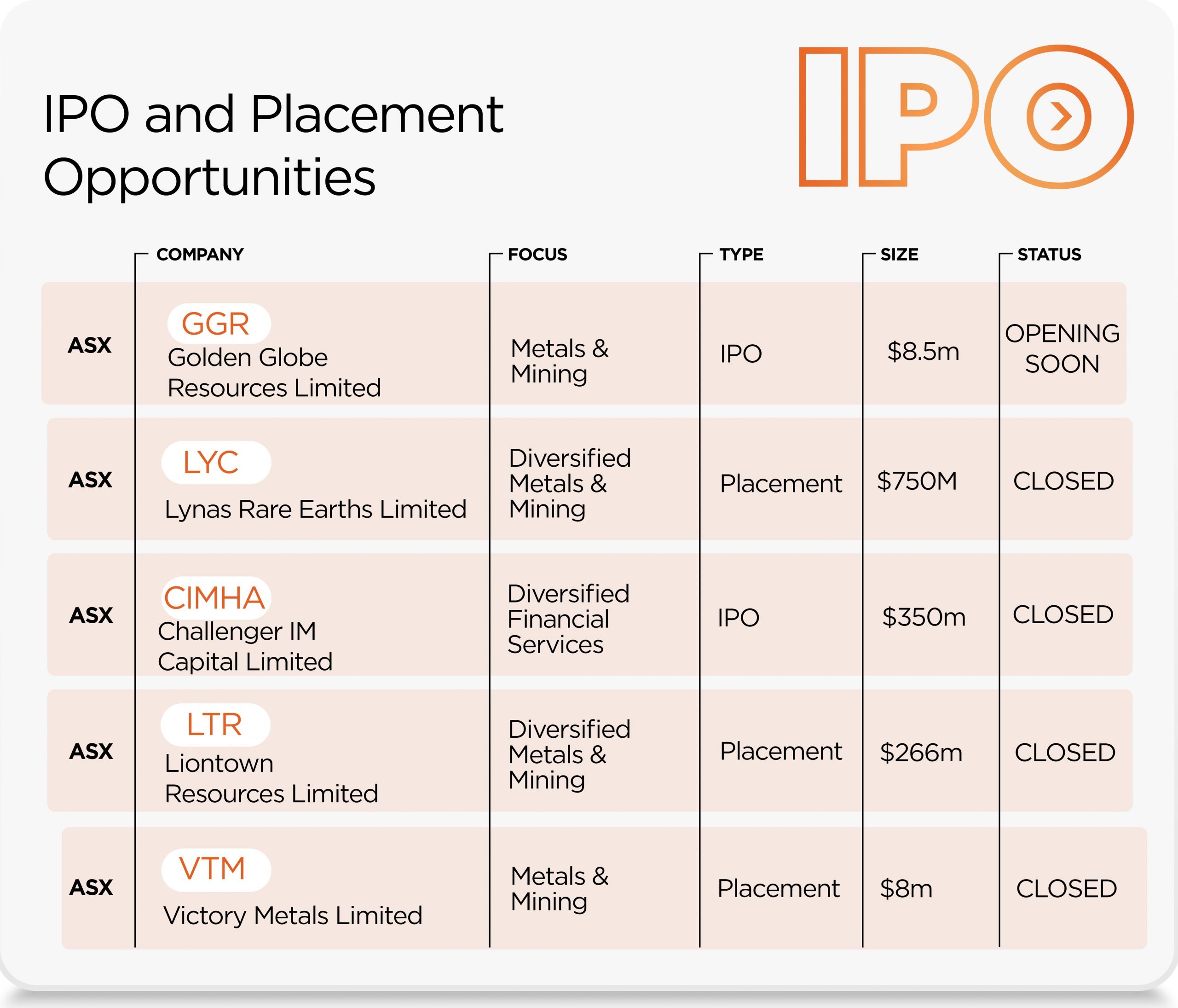 IPO and Placement Opportunities

IPO

| | COMPANY | FOCUS | TYPE | SIZE | STATUS |
|---|---|---|---|---|---|
| ASX | GGR Golden Globe Resources Limited | Metals & Mining | IPO | \$8.5m | OPENING SOON |
| ASX | LYC Lynas Rare Earths Limited | Diversified Metals & Mining | Placement | \$750M | CLOSED |
| ASX | CIMHA Challenger IM Capital Limited | Diversified Financial Services | IPO | \$350m | CLOSED |
| ASX | LTR Liontown Resources Limited | Diversified Metals & Mining | Placement | \$266m | CLOSED |
| ASX | VTM Victory Metals Limited | Metals & Mining | Placement | \$8m | CLOSED |